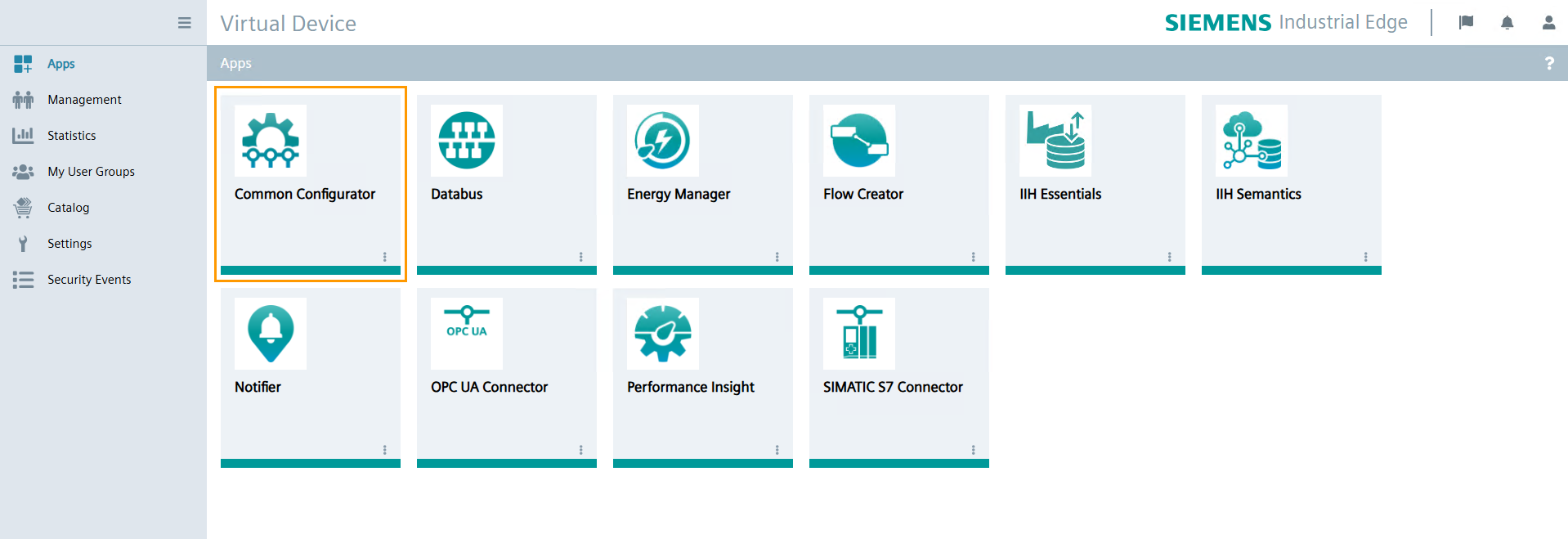 Virtual Device

SIEMENS Industrial Edge

Apps
Management
Statistics
My User Groups
Catalog
Settings
Security Events

Apps

?

Common Configurator

Databus

Energy Manager

Flow Creator

IIH Essentials

IIH Semantics

Notifier

OPC UA

OPC UA Connector

Performance Insight

SIMATIC S7 Connector